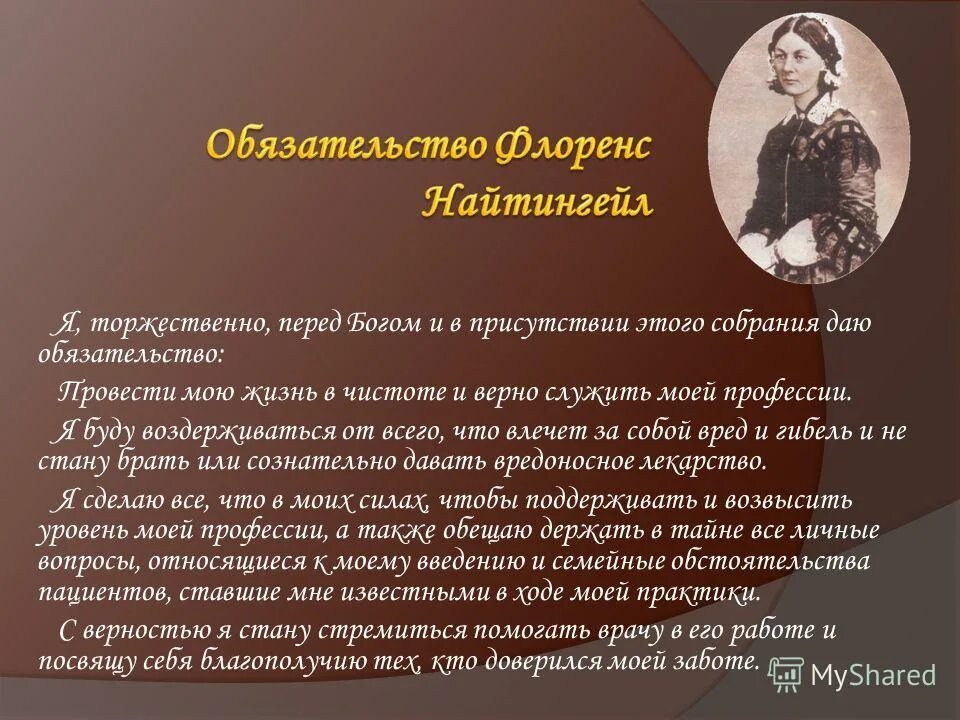 Обязательство Флоренс Найтингейл

Я, торжественно, перед Богом и в присутствии этого собрания даю обязательство:

Провести мою жизнь в чистоте и верно служить моей профессии.

Я буду воздерживаться от всего, что влечет за собой вред и гибель и не стану брать или сознательно давать вредоносное лекарство.

Я сделаю все, что в моих силах, чтобы поддерживать и возвысить уровень моей профессии, а также обещаю держать в тайне все личные вопросы, относящиеся к моему введению и семейные обстоятельства пациентов, ставшие мне известными в ходе моей практики.

С верностью я стану стремиться помогать врачу в его работе и посвящу себя благополучию тех, кто доверился моей заботе.

MyShared